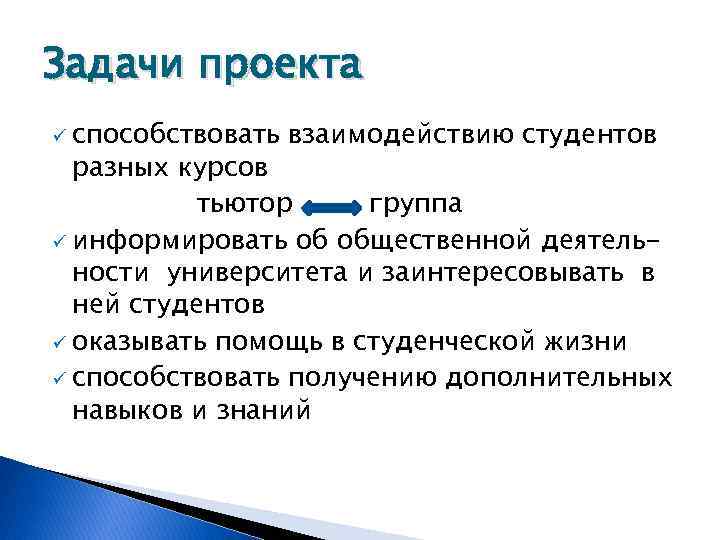 Задачи проекта

✓ способствовать взаимодействию студентов разных курсов

тьютор ⟷ группа

✓ информировать об общественной деятельности университета и заинтересовывать в ней студентов

✓ оказывать помощь в студенческой жизни

✓ способствовать получению дополнительных навыков и знаний